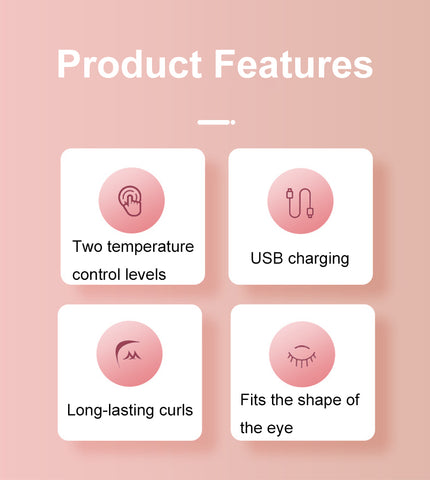 Product Features

Two temperature control levels

USB charging

Long-lasting curls

Fits the shape of the eye